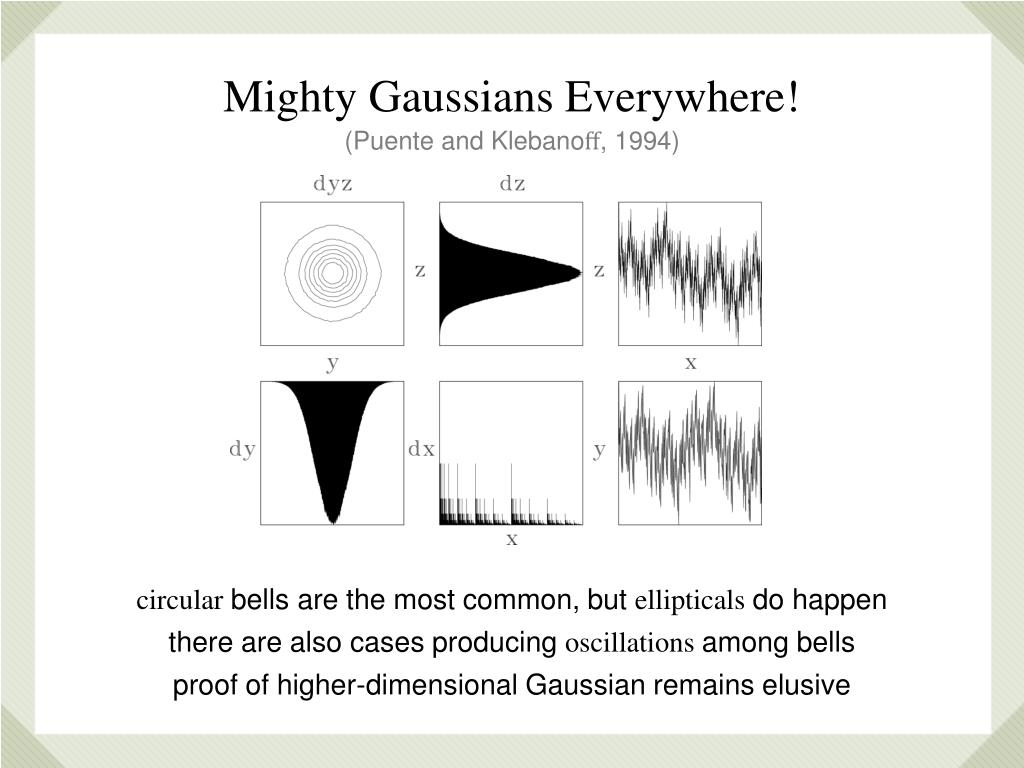 Mighty Gaussians Everywhere!
(Puente and Klebanoff, 1994)

dyz
dz
z
z
y
x
dy
dx
y
x

circular bells are the most common, but ellipticals do happen
there are also cases producing oscillations among bells
proof of higher-dimensional Gaussian remains elusive